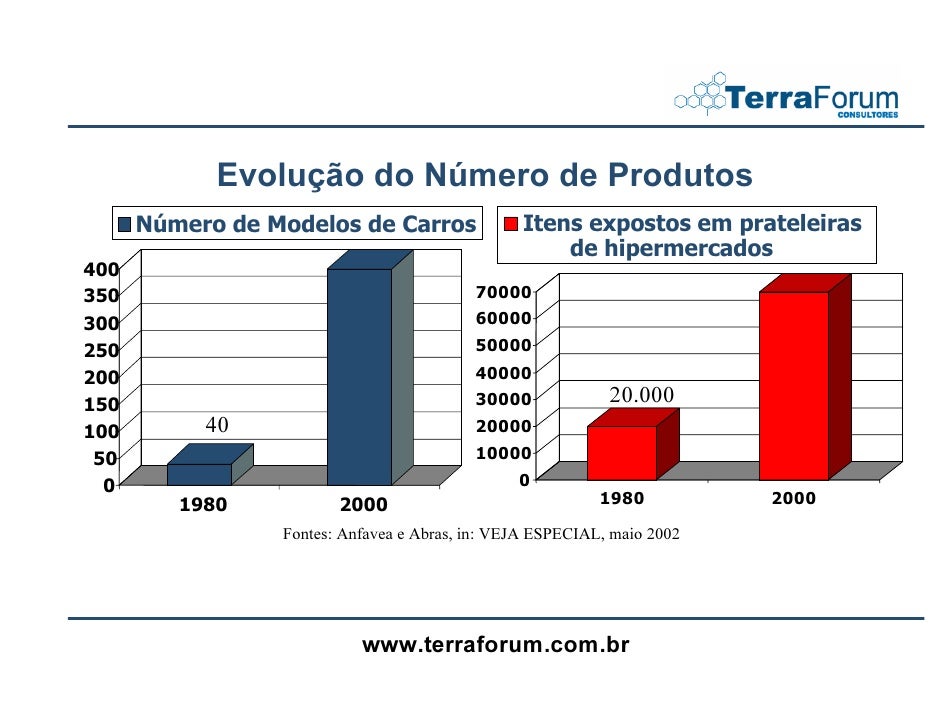 TerraForum
CONSULTORES

Evolução do Número de Produtos

Número de Modelos de Carros

400
350
300
250
200
150
100
50
0

40

1980
2000

Itens expostos em prateleiras de hipermercados

70000
60000
50000
40000
30000
20000
10000
0

20.000

1980
2000

Fontes: Anfavea e Abras, in: VEJA ESPECIAL, maio 2002

www.terraforum.com.br